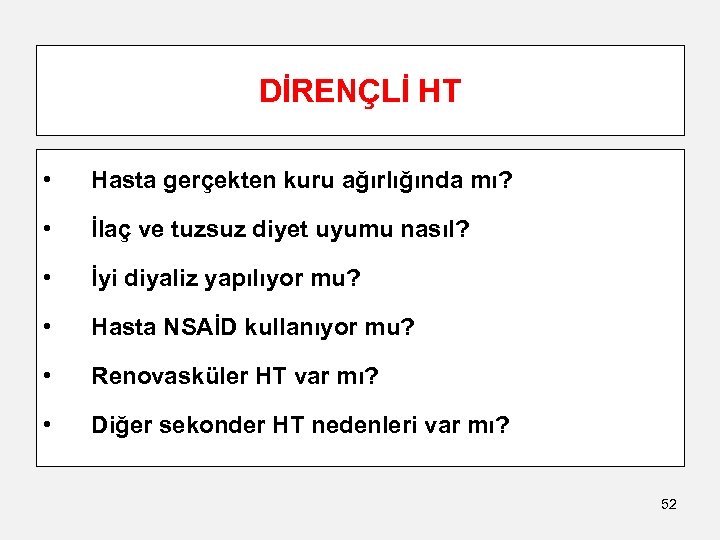 DİRENÇLİ HT

• Hasta gerçekten kuru ağırlığında mı?

• İlaç ve tuzsuz diyet uyumu nasıl?

• İyi diyaliz yapılıyor mu?

• Hasta NSAİD kullanıyor mu?

• Renovasküler HT var mı?

• Diğer sekonder HT nedenleri var mı?

52